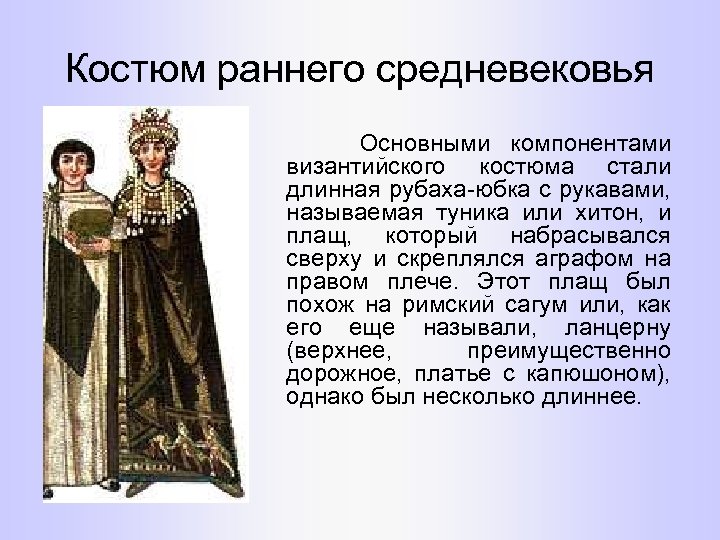 Костюм раннего средневековья

Основными компонентами византийского костюма стали длинная рубаха-юбка с рукавами, называемая туника или хитон, и плащ, который набрасывался сверху и скреплялся аграфом на правом плече. Этот плащ был похож на римский сагум или, как его еще называли, ланцерну (верхнее, преимущественно дорожное, платье с капюшоном), однако был несколько длиннее.